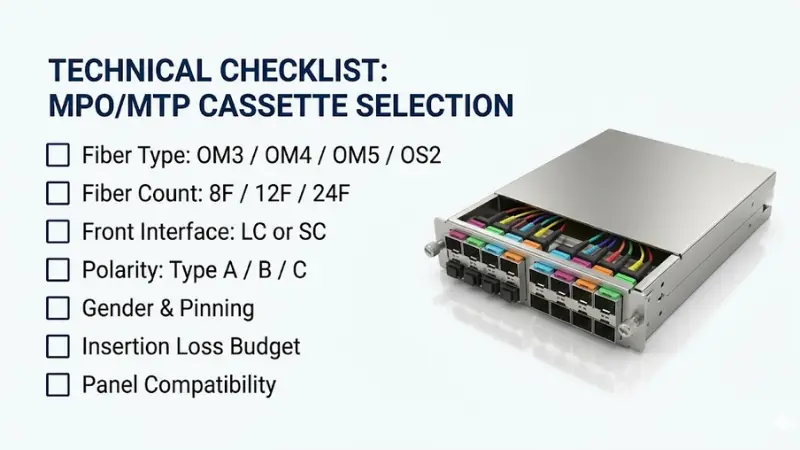 TECHNICAL CHECKLIST:
MPO/MTP CASSETTE SELECTION

☐ Fiber Type: OM3 / OM4 / OM5 / OS2

☐ Fiber Count: 8F / 12F / 24F

☐ Front Interface: LC or SC

☐ Polarity: Type A / B / C

☐ Gender & Pinning

☐ Insertion Loss Budget

☐ Panel Compatibility